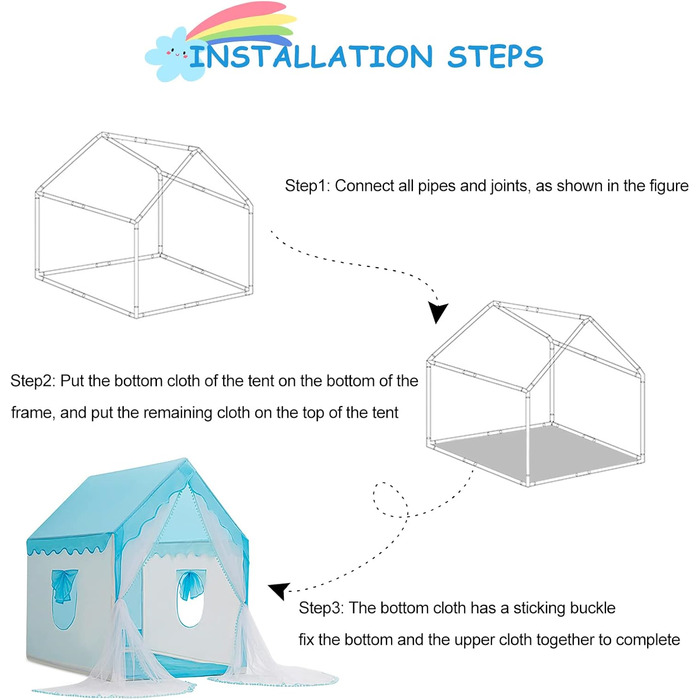 INSTALLATION STEPS

Step1: Connect all pipes and joints, as shown in the figure

Step2: Put the bottom cloth of the tent on the bottom of the frame, and put the remaining cloth on the top of the tent

Step3: The bottom cloth has a sticking buckle fix the bottom and the upper cloth together to complete